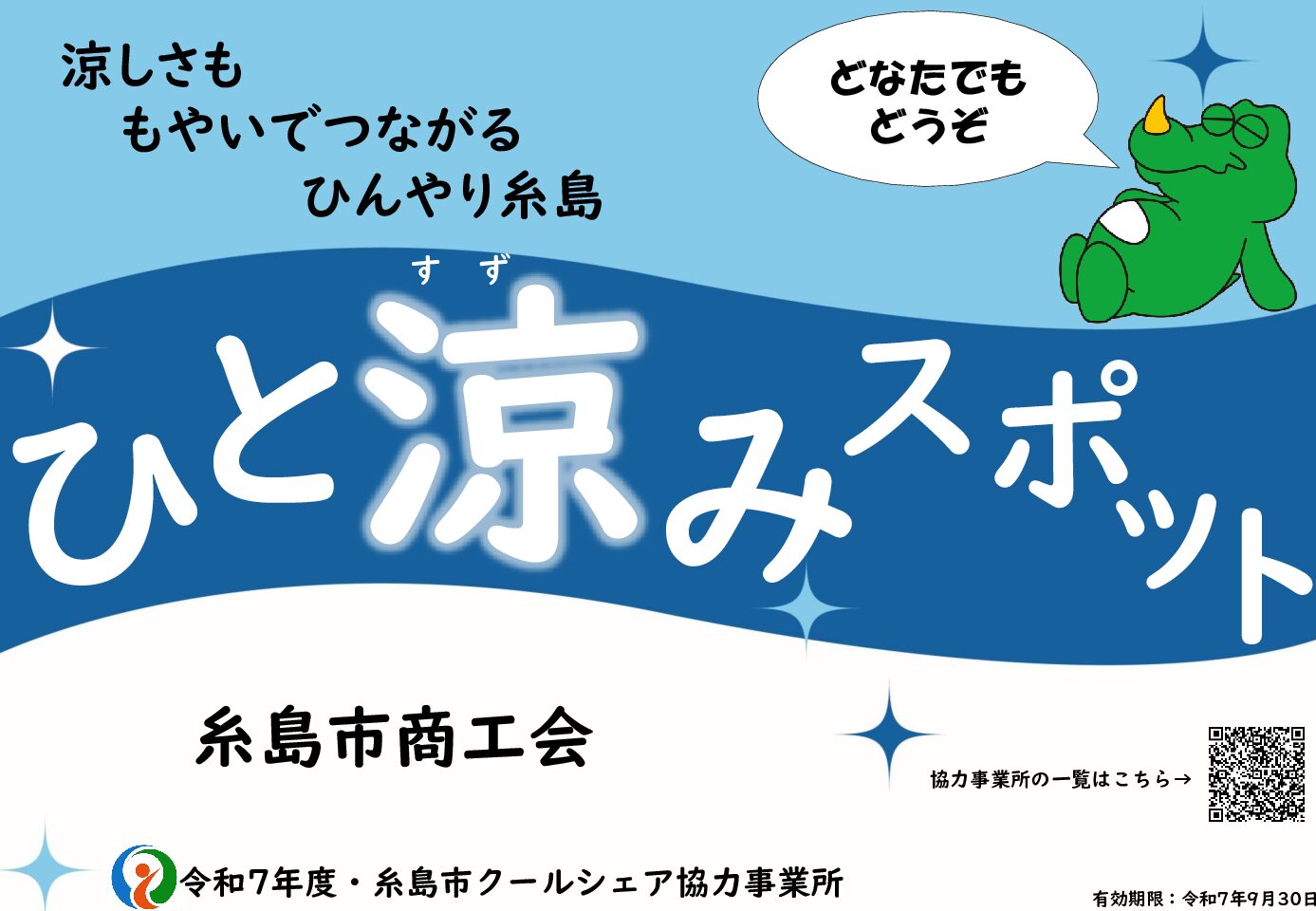 涼しさも
もやいでつながる
ひんやり糸島

どなたでも
どうぞ

すず
ひと涼みスポット

糸島市商工会

協力事業所の一覧はこちら→

令和7年度・糸島市クールシェア協力事業所

有効期限：令和7年9月30日